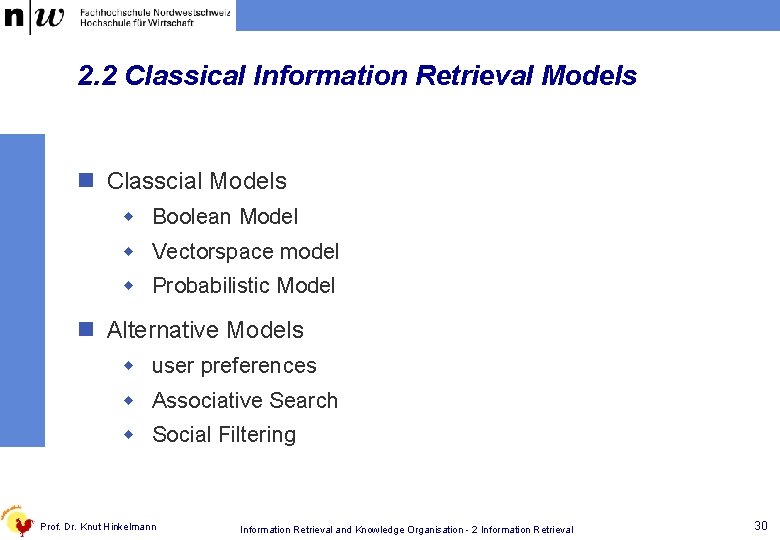 n|w Fachhochschule Nordwestschweiz
Hochschule für Wirtschaft

2.2 Classical Information Retrieval Models

Classcial Models
Boolean Model
Vectorspace model
Probabilistic Model

Alternative Models
user preferences
Associative Search
Social Filtering

Prof. Dr. Knut Hinkelmann

Information Retrieval and Knowledge Organisation - 2 Information Retrieval

30